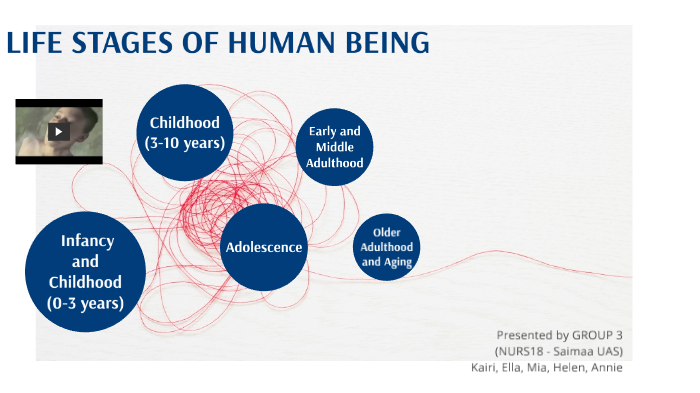 LIFE STAGES OF HUMAN BEING

Childhood (3-10 years)

Early and Middle Adulthood

Infancy and Childhood (0-3 years)

Adolescence

Older Adulthood and Aging

Presented by GROUP 3
(NURS18 - Saimaa UAS)
Kairi, Ella, Mia, Helen, Annie